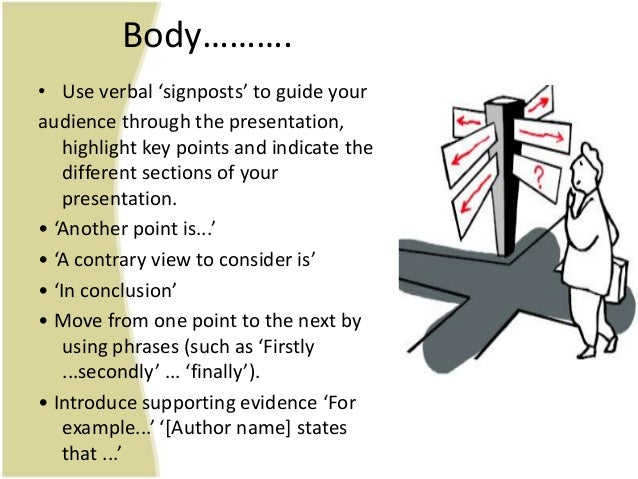 Body……….

• Use verbal ‘signposts’ to guide your audience through the presentation, highlight key points and indicate the different sections of your presentation.

• ‘Another point is...’

• ‘A contrary view to consider is’

• ‘In conclusion’

• Move from one point to the next by using phrases (such as ‘Firstly ...secondly’ ... ‘finally’).

• Introduce supporting evidence ‘For example...’ ‘[Author name] states that ...’

?